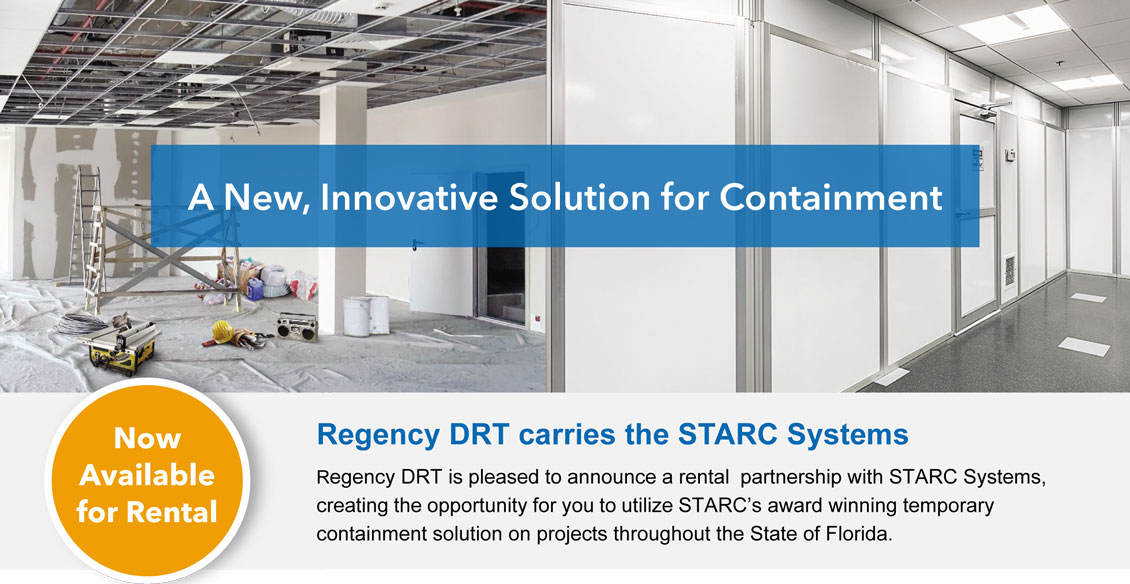 A New, Innovative Solution for Containment

Now Available for Rental

Regency DRT carries the STARC Systems

Regency DRT is pleased to announce a rental partnership with STARC Systems, creating the opportunity for you to utilize STARC's award winning temporary containment solution on projects throughout the State of Florida.